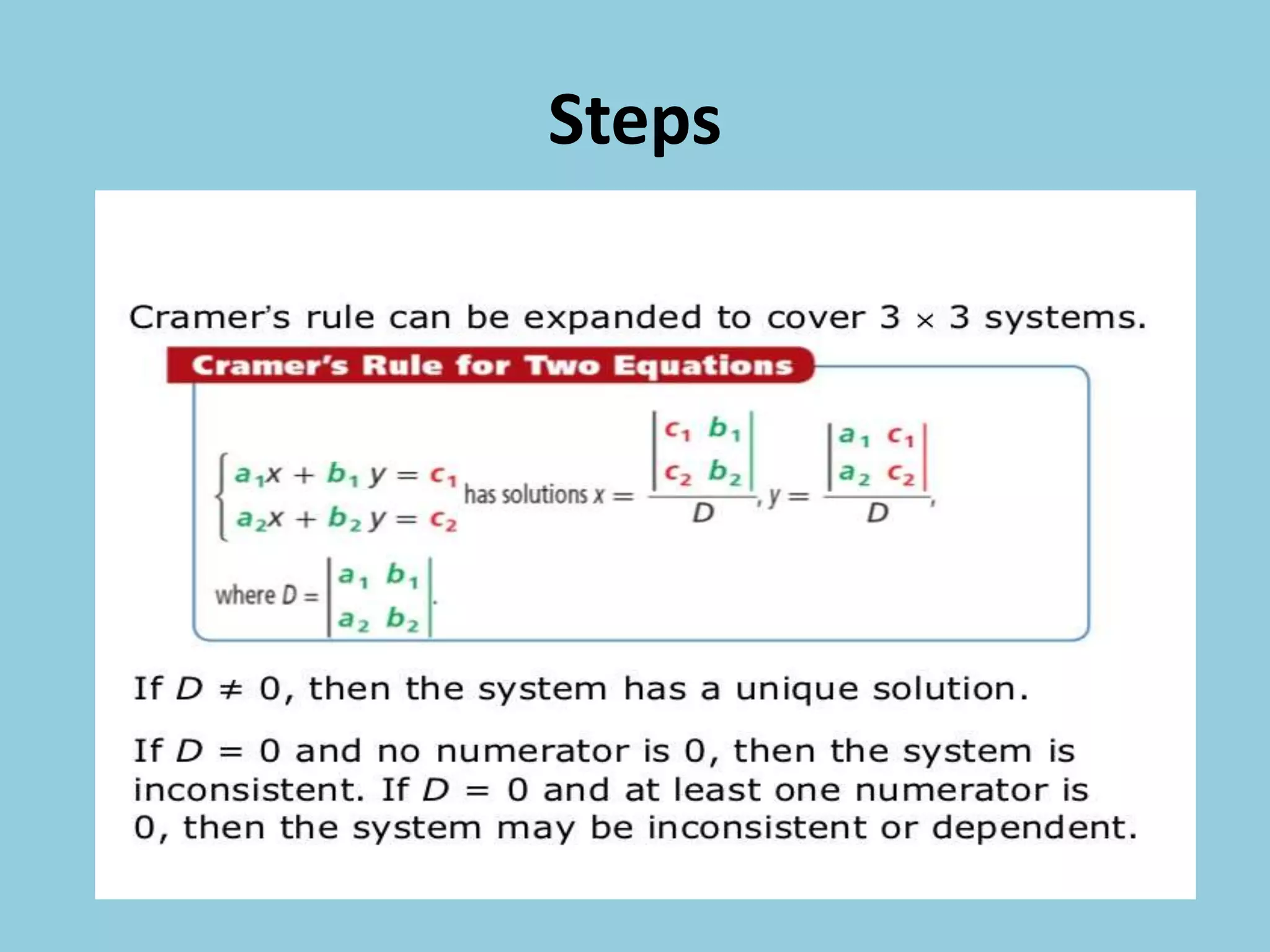 Steps

Cramer's rule can be expanded to cover $3 \times 3$ systems.

Cramer's Rule for Two Equations

$\begin{cases} a_1x + b_1y = c_1 \\ a_2x + b_2y = c_2 \end{cases}$ has solutions $x = \frac{\begin{vmatrix} c_1 & b_1 \\ c_2 & b_2 \end{vmatrix}}{D}$, $y = \frac{\begin{vmatrix} a_1 & c_1 \\ a_2 & c_2 \end{vmatrix}}{D}$,

where $D = \begin{vmatrix} a_1 & b_1 \\ a_2 & b_2 \end{vmatrix}$.

If $D \neq 0$, then the system has a unique solution.

If $D = 0$ and no numerator is 0, then the system is inconsistent. If $D = 0$ and at least one numerator is 0, then the system may be inconsistent or dependent.